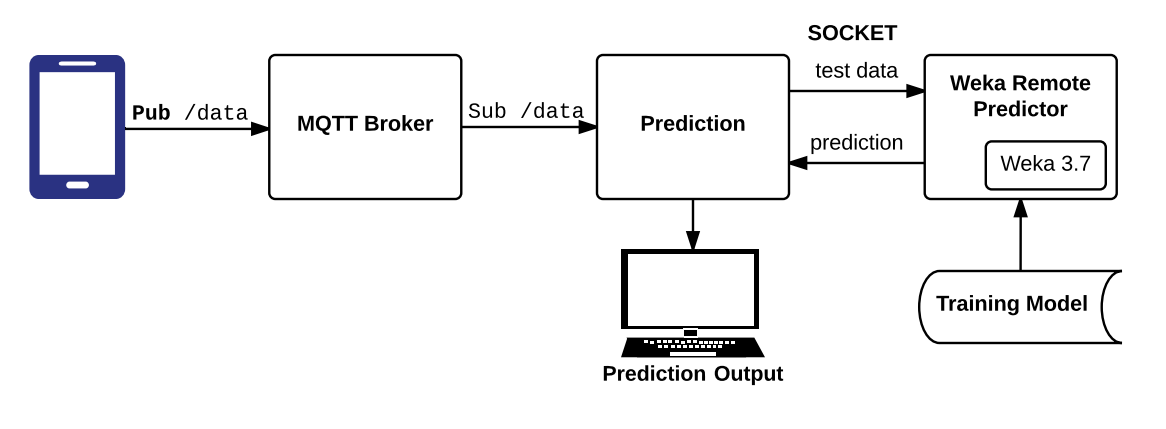 Pub /data

MQTT Broker

Sub /data

Prediction

SOCKET

test data

prediction

Weka Remote Predictor

Weka 3.7

Training Model

Prediction Output